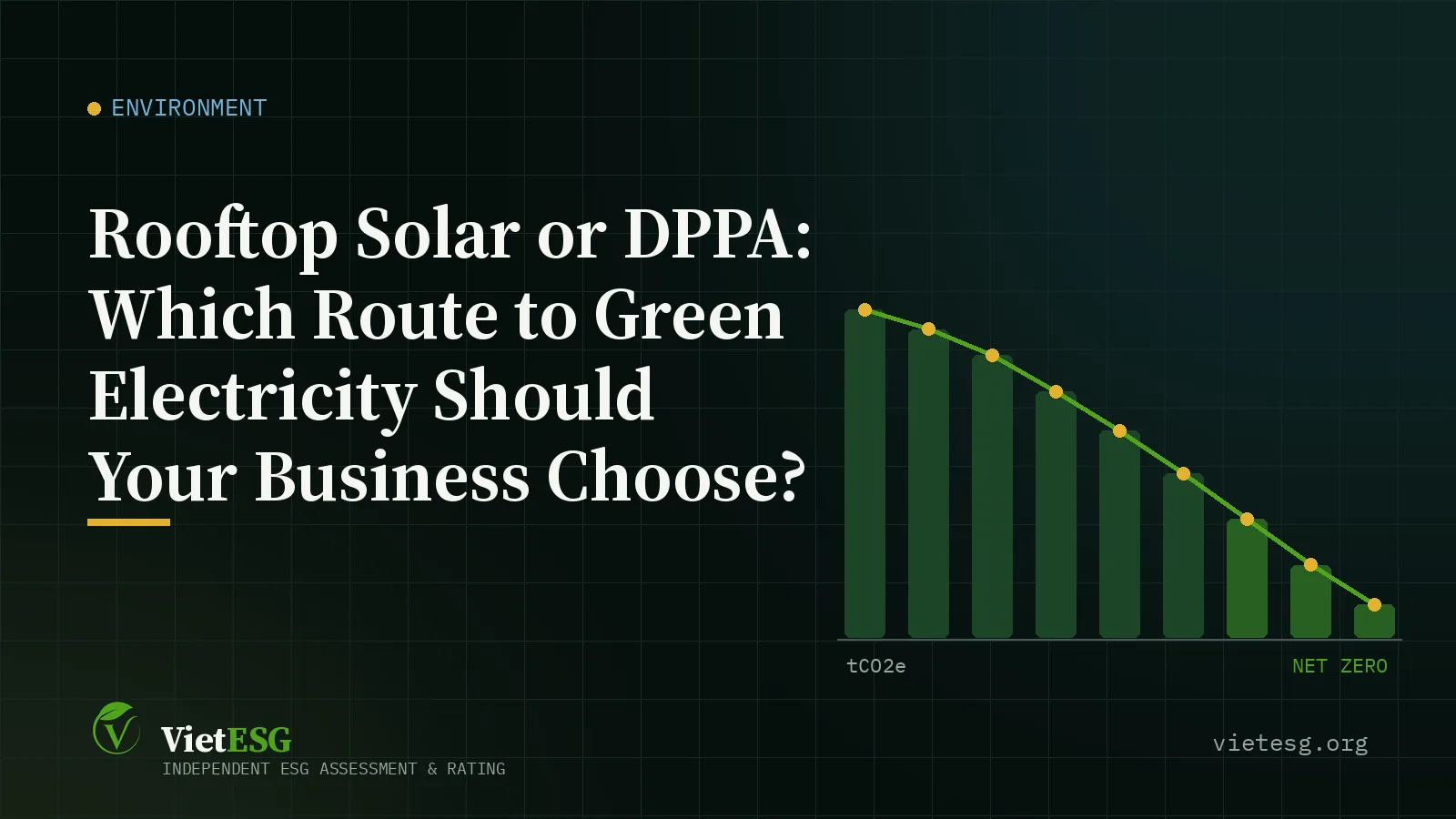 • ENVIRONMENT

Rooftop Solar or DPPA: Which Route to Green Electricity Should Your Business Choose?

tCO2e

NET ZERO

VietESG
INDEPENDENT ESG ASSESSMENT & RATING

vietesg.org